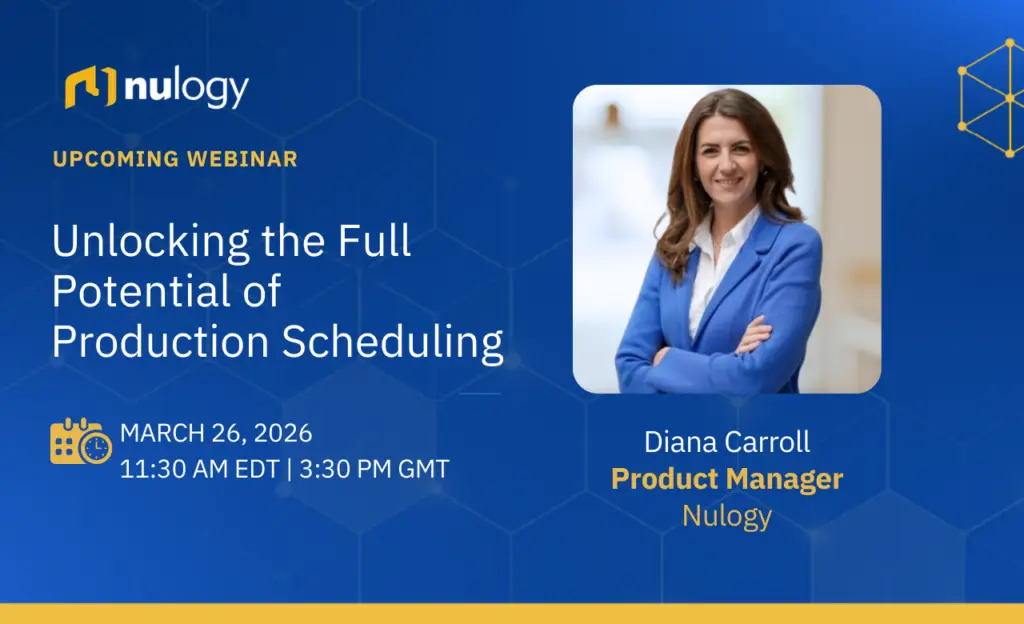 nulogy

UPCOMING WEBINAR

Unlocking the Full Potential of Production Scheduling

MARCH 26, 2026
11:30 AM EDT | 3:30 PM GMT

Diana Carroll
Product Manager
Nulogy